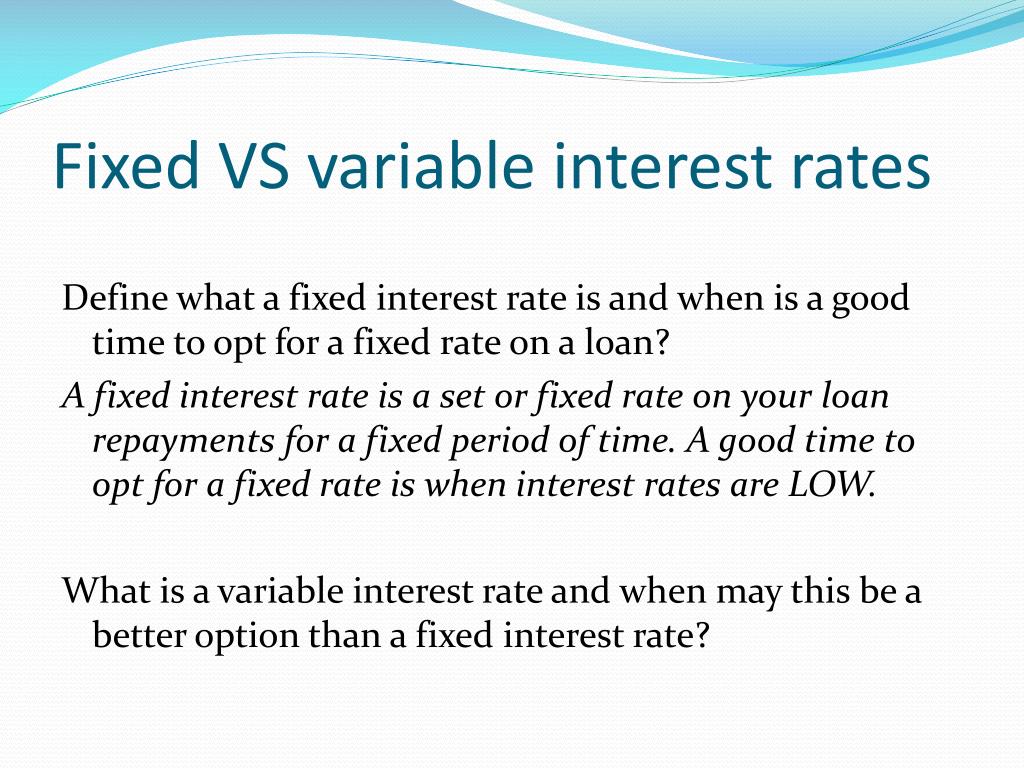 Fixed VS variable interest rates

Define what a fixed interest rate is and when is a good time to opt for a fixed rate on a loan?

A fixed interest rate is a set or fixed rate on your loan repayments for a fixed period of time. A good time to opt for a fixed rate is when interest rates are LOW.

What is a variable interest rate and when may this be a better option than a fixed interest rate?